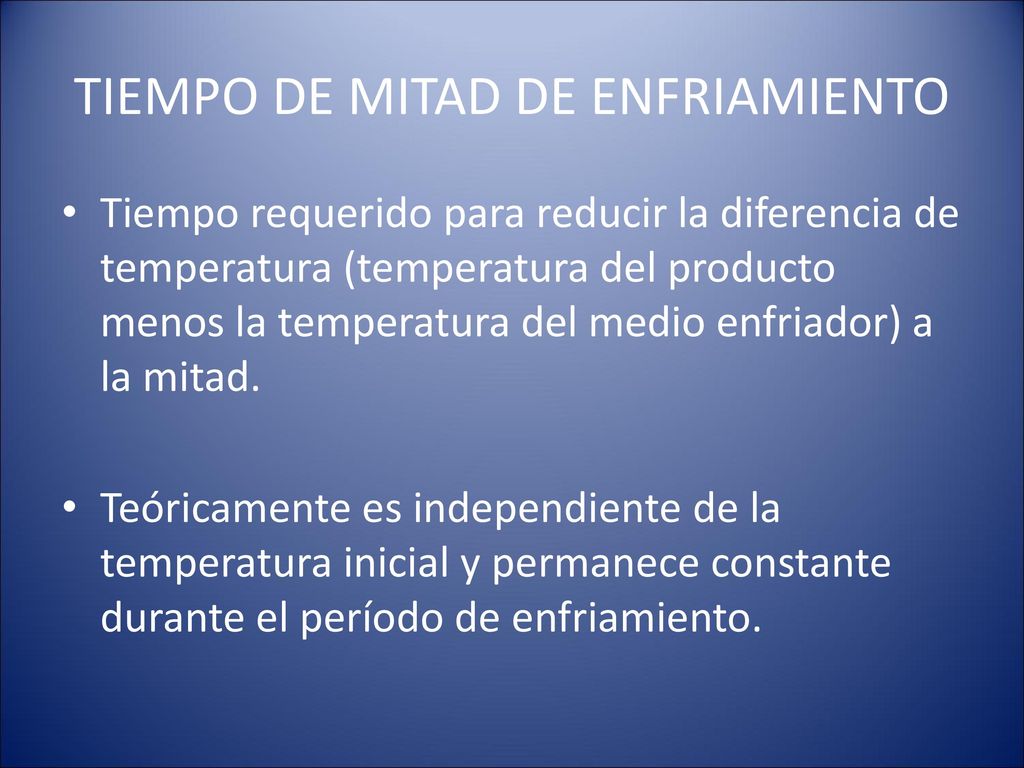 TIEMPO DE MITAD DE ENFRIAMIENTO

• Tiempo requerido para reducir la diferencia de temperatura (temperatura del producto menos la temperatura del medio enfriador) a la mitad.

• Teóricamente es independiente de la temperatura inicial y permanece constante durante el período de enfriamiento.